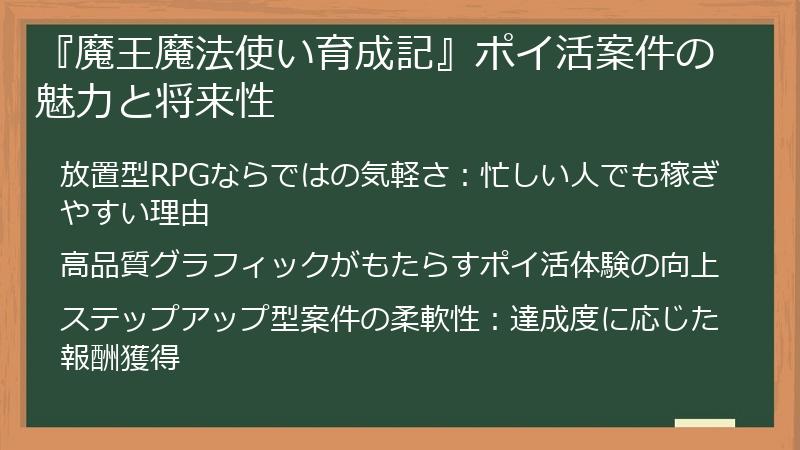 『魔王魔法使い育成記』ポイ活案件の魅力と将来性

放置型RPGならではの気軽さ：忙しい人でも稼ぎやすい理由

高品質グラフィックがもたらすポイ活体験の向上

ステップアップ型案件の柔軟性：達成度に応じた報酬獲得